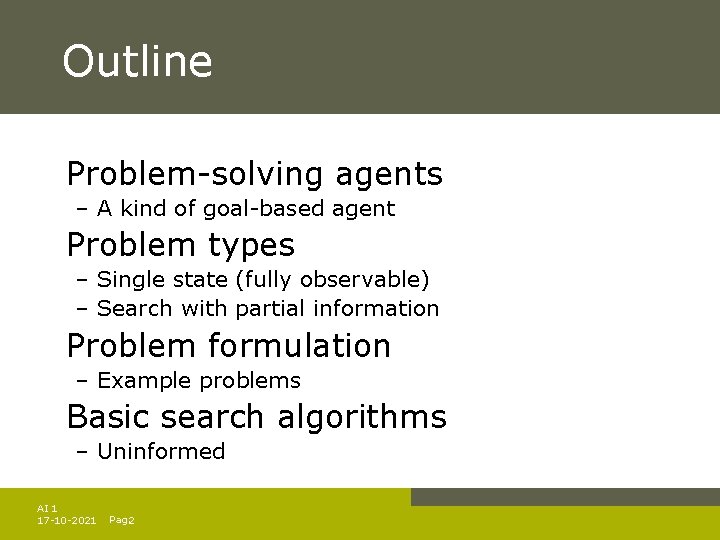 Outline

Problem-solving agents
– A kind of goal-based agent

Problem types
– Single state (fully observable)
– Search with partial information

Problem formulation
– Example problems

Basic search algorithms
– Uninformed

AI 1
17-10-2021 Pag2